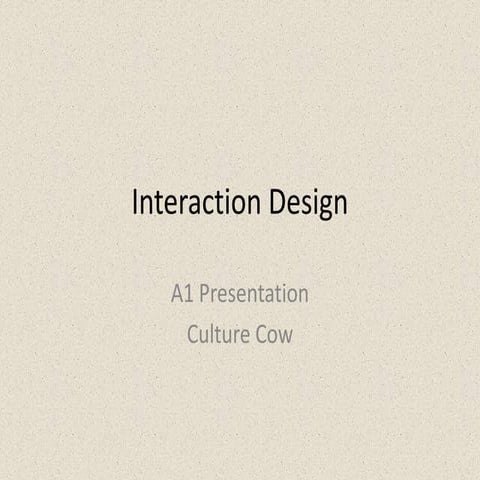 Interaction Design

A1 Presentation

Culture Cow